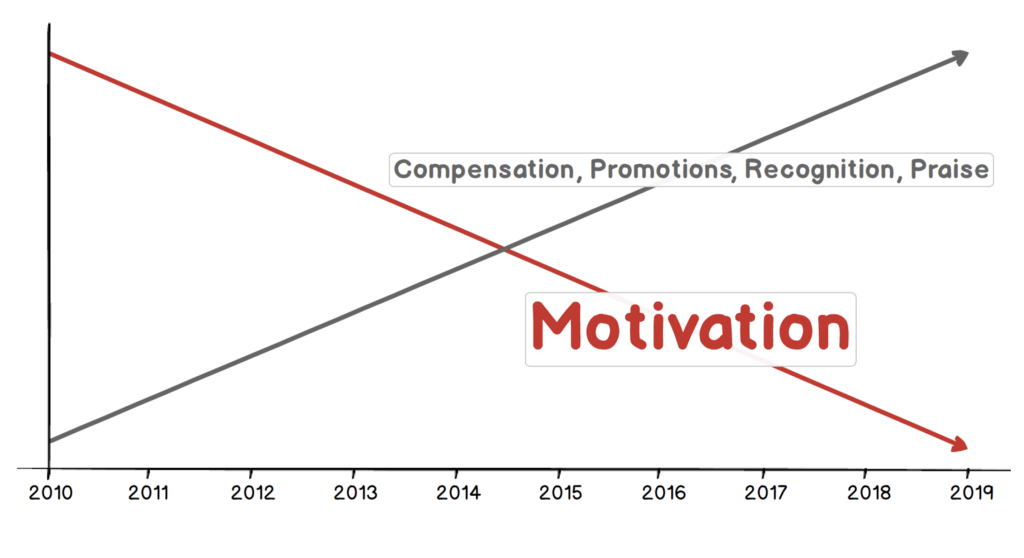 Compensation, Promotions, Recognition, Praise

Motivation

2010 2011 2012 2013 2014 2015 2016 2017 2018 2019